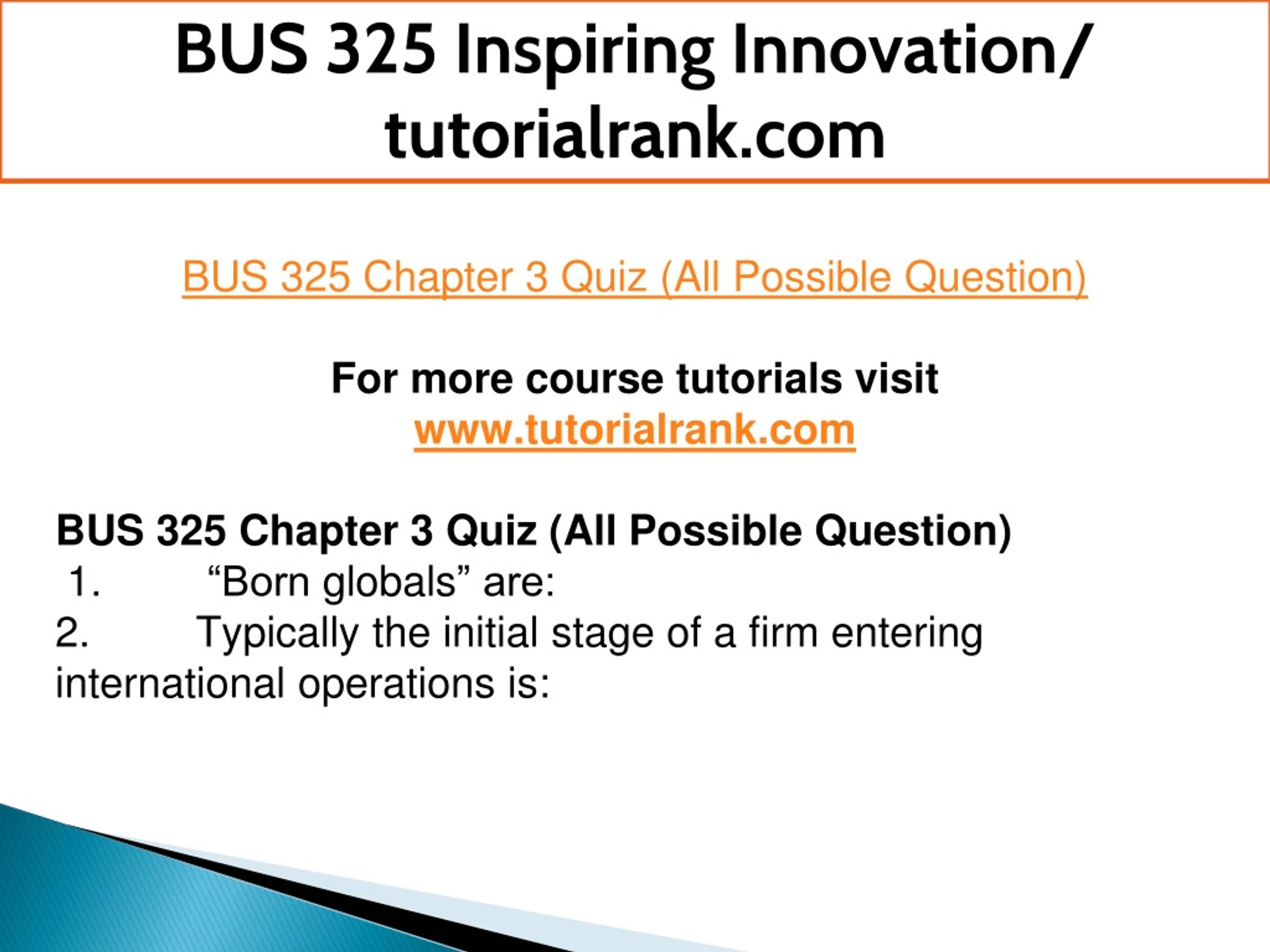 BUS 325 Inspiring Innovation/ tutorialrank.com

BUS 325 Chapter 3 Quiz (All Possible Question)

For more course tutorials visit
www.tutorialrank.com

BUS 325 Chapter 3 Quiz (All Possible Question)
1. “Born globals” are:
2. Typically the initial stage of a firm entering international operations is: